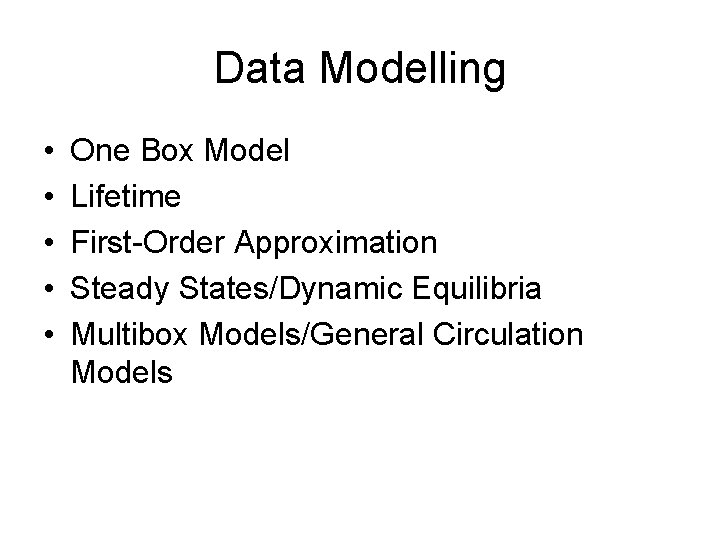 Data Modelling

• One Box Model
• Lifetime
• First-Order Approximation
• Steady States/Dynamic Equilibria
• Multibox Models/General Circulation Models